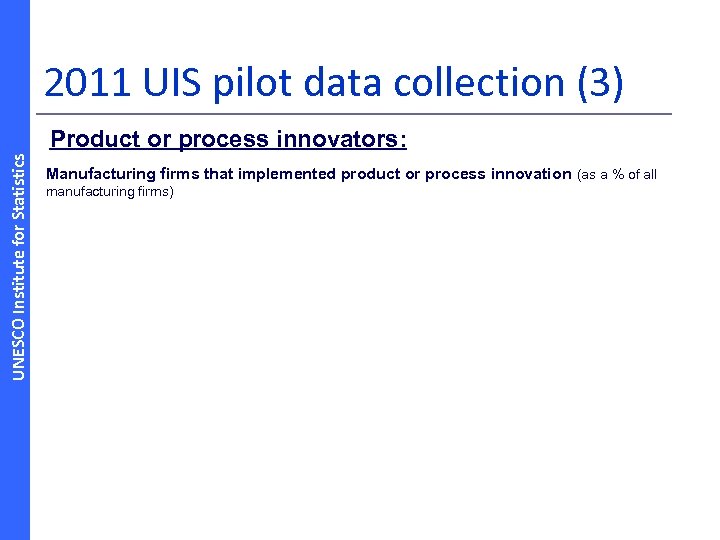 UNESCO Institute for Statistics

2011 UIS pilot data collection (3)

Product or process innovators:

Manufacturing firms that implemented product or process innovation (as a % of all manufacturing firms)